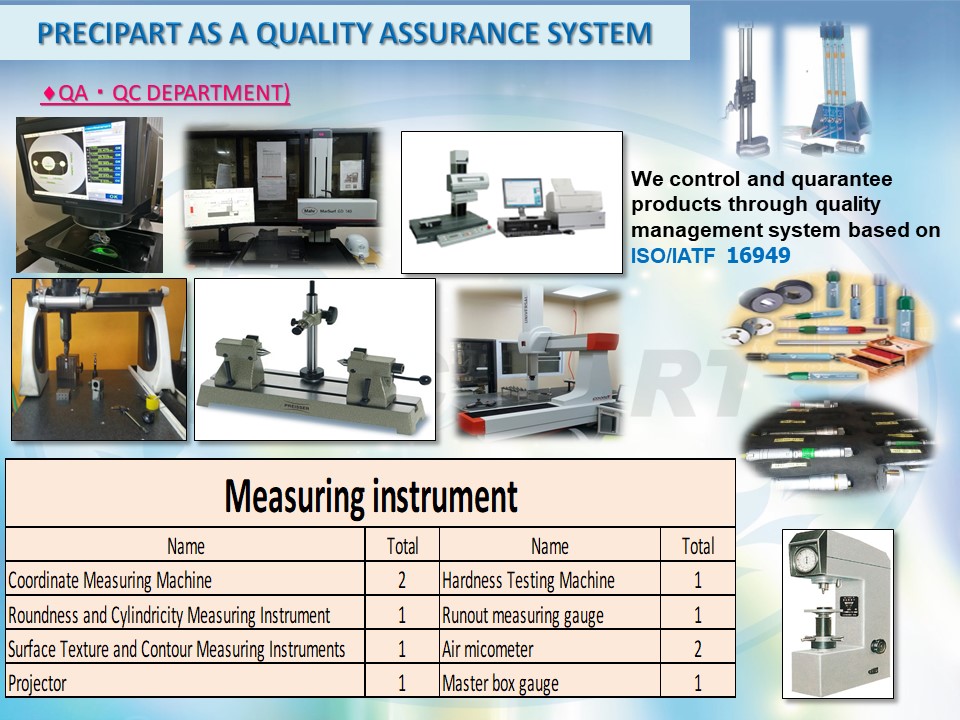 PRECIPART AS A QUALITY ASSURANCE SYSTEM

♦QA・QC DEPARTMENT)

We control and quarantee products through quality management system based on ISO/IATF 16949

Measuring instrument

| Name | Total | Name | Total |
|---|---|---|---|
| Coordinate Measuring Machine | 2 | Hardness Testing Machine | 1 |
| Roundness and Cylindricity Measuring Instrument | 1 | Runout measuring gauge | 1 |
| Surface Texture and Contour Measuring Instruments | 1 | Air micometer | 2 |
| Projector | 1 | Master box gauge | 1 |